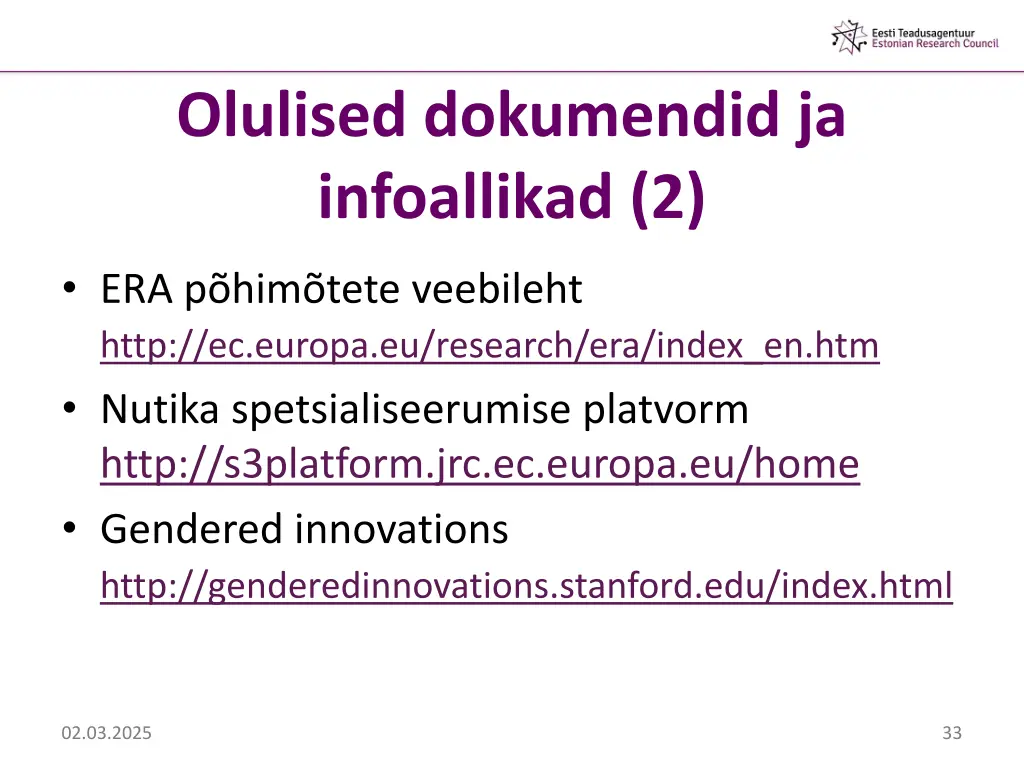 Eesti Teadusagentuur
Estonian Research Council

Olulised dokumendid ja infoallikad (2)

• ERA põhimõtete veebileht
http://ec.europa.eu/research/era/index_en.htm
• Nutika spetsialiseerumise platvorm
http://s3platform.jrc.ec.europa.eu/home
• Gendered innovations
http://genderedinnovations.stanford.edu/index.html

02.03.2025

33